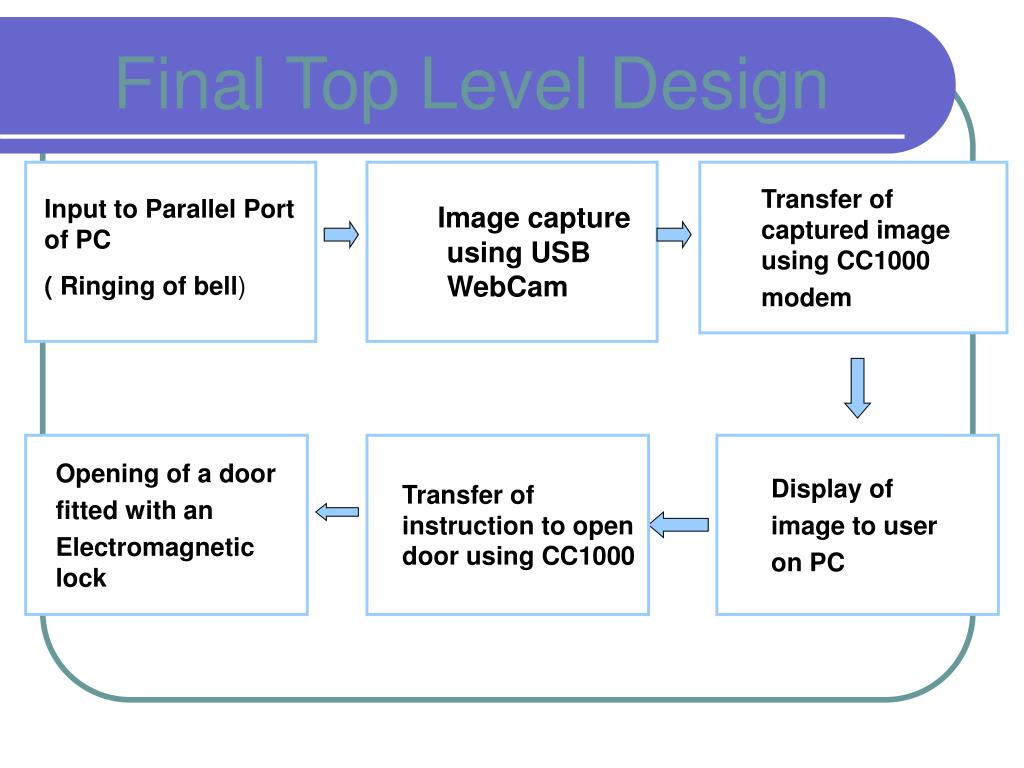 Final Top Level Design

Input to Parallel Port of PC

( Ringing of bell)

Image capture using USB WebCam

Transfer of captured image using CC1000 modem

Display of image to user on PC

Transfer of instruction to open door using CC1000

Opening of a door fitted with an Electromagnetic lock